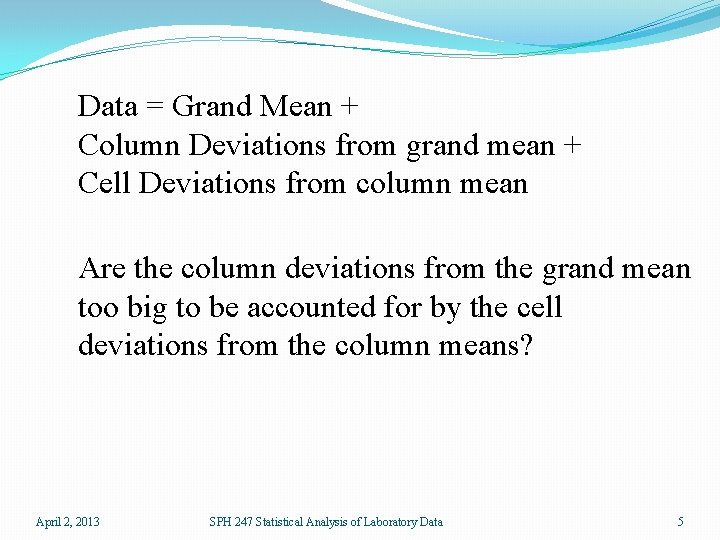 Data = Grand Mean +
Column Deviations from grand mean +
Cell Deviations from column mean

Are the column deviations from the grand mean too big to be accounted for by the cell deviations from the column means?

April 2, 2013

SPH 247 Statistical Analysis of Laboratory Data

5